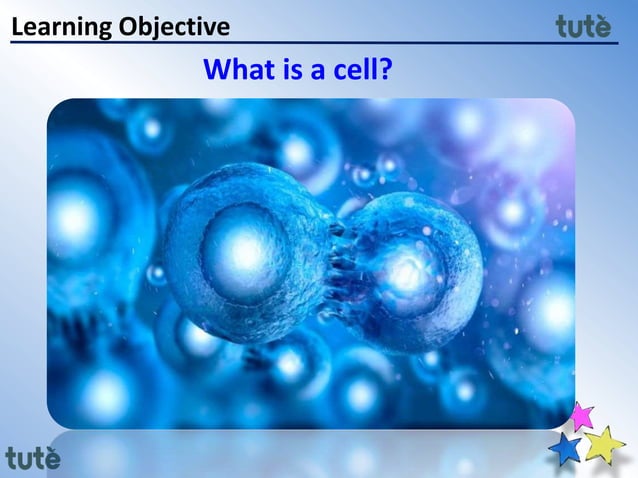 Learning Objective

tutè

What is a cell?

tutè